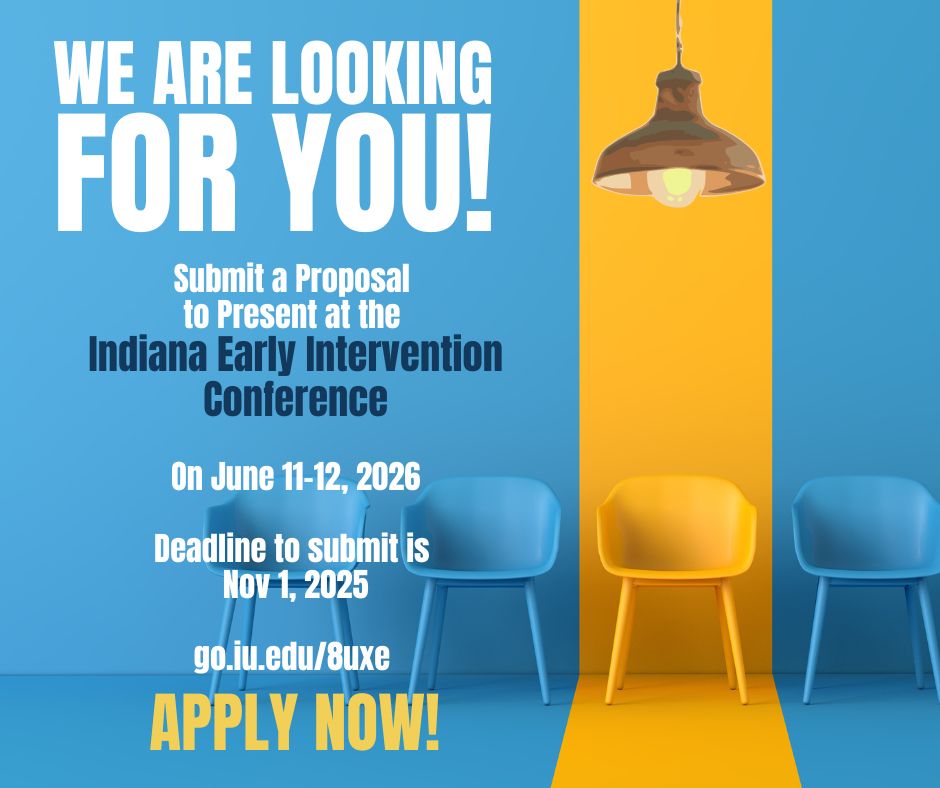 WE ARE LOOKING FOR YOU!

Submit a Proposal to Present at the Indiana Early Intervention Conference

On June 11-12, 2026

Deadline to submit is Nov 1, 2025

go.iu.edu/8uxe

APPLY NOW!